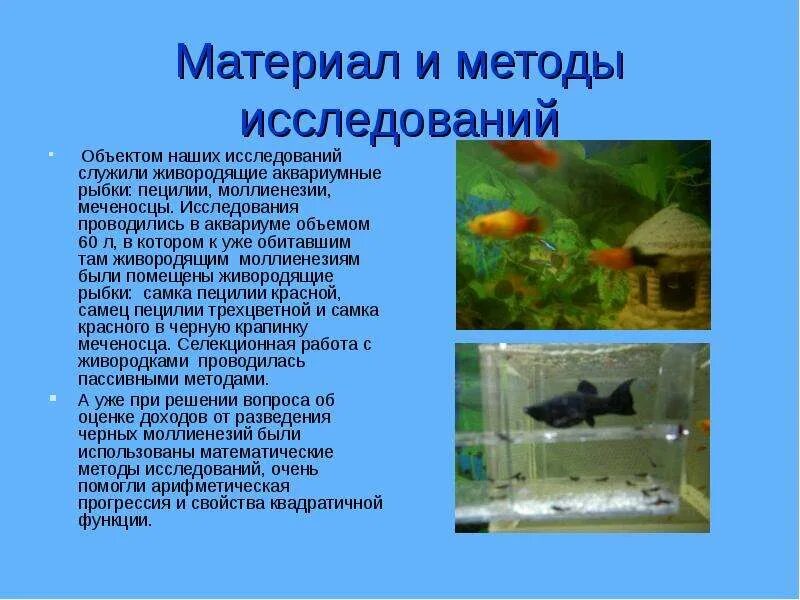 Материал и методы исследований

Объектом наших исследований служили живородящие аквариумные рыбки: пецилии, моллиенезии, меченосцы. Исследования проводились в аквариуме объемом 60 л, в котором к уже обитавшим там живородящим моллиенезиям были помещены живородящие рыбки: самка пецилии красной, самец пецилии трехцветной и самка красного в черную крапинку меченосца. Селекционная работа с живородками проводилась пассивными методами.

А уже при решении вопроса об оценке доходов от разведения черных моллиенезий были использованы математические методы исследований, очень помогли арифметическая прогрессия и свойства квадратичной функции.